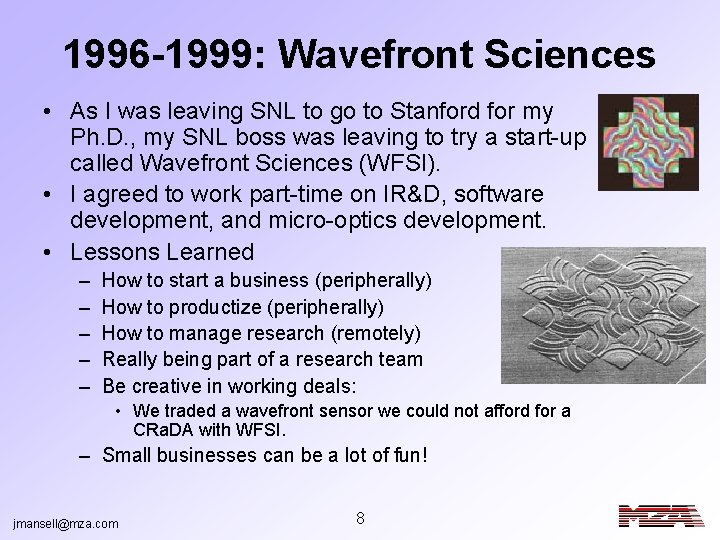 1996-1999: Wavefront Sciences

• As I was leaving SNL to go to Stanford for my Ph.D., my SNL boss was leaving to try a start-up called Wavefront Sciences (WFSI).
• I agreed to work part-time on IR&D, software development, and micro-optics development.
• Lessons Learned
– How to start a business (peripherally)
– How to productize (peripherally)
– How to manage research (remotely)
– Really being part of a research team
– Be creative in working deals:
• We traded a wavefront sensor we could not afford for a CRaDA with WFSI.
– Small businesses can be a lot of fun!

jmansell@mza.com

8

MZA